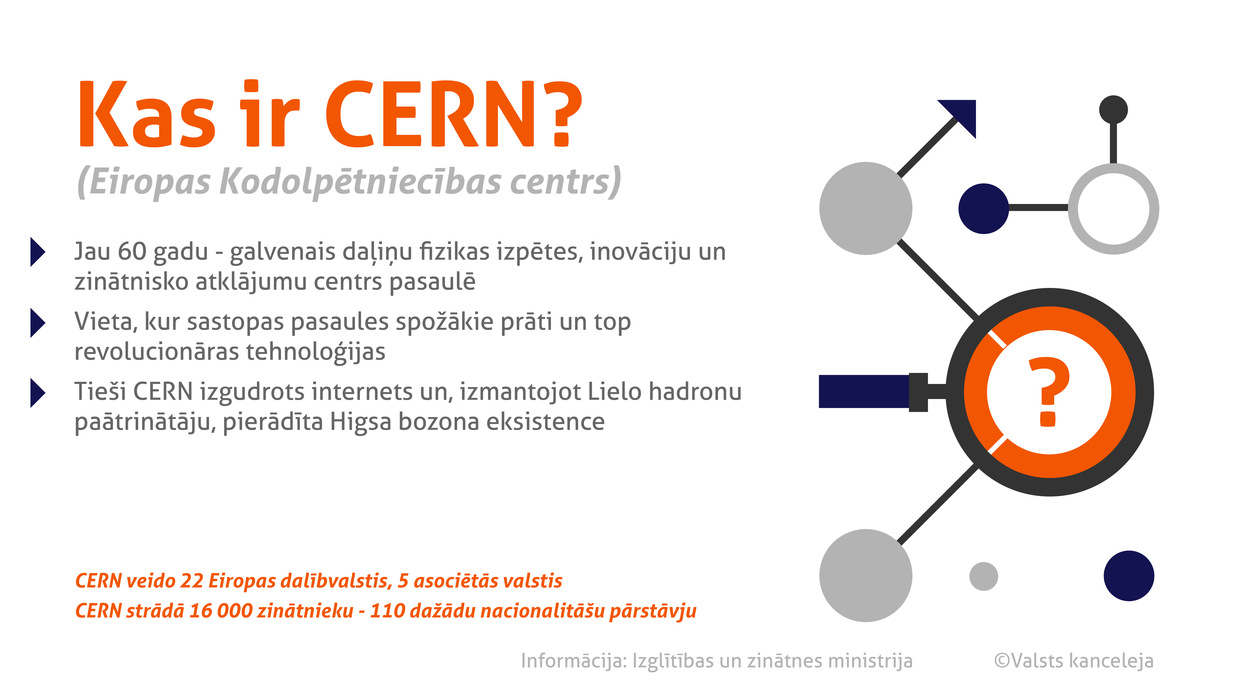 Kas ir CERN?
(Eiropas Kodolpētniecības centrs)

Jau 60 gadu - galvenais daļiņu fizikas izpētes, inovāciju un zinātnisko atklājumu centrs pasaulē

Vieta, kur sastopas pasaules spožākie prāti un top revolucionāras tehnoloģijas

Tieši CERN izgudrots internets un, izmantojot Lielo hadronu paātrinātāju, pierādīta Higsa bozona eksistence

?

CERN veido 22 Eiropas dalībvalstis, 5 asociētās valstis
CERN strādā 16 000 zinātnieku - 110 dažādu nacionalitāšu pārstāvju

Informācija: Izglītības un zinātnes ministrija ©Valsts kanceleja